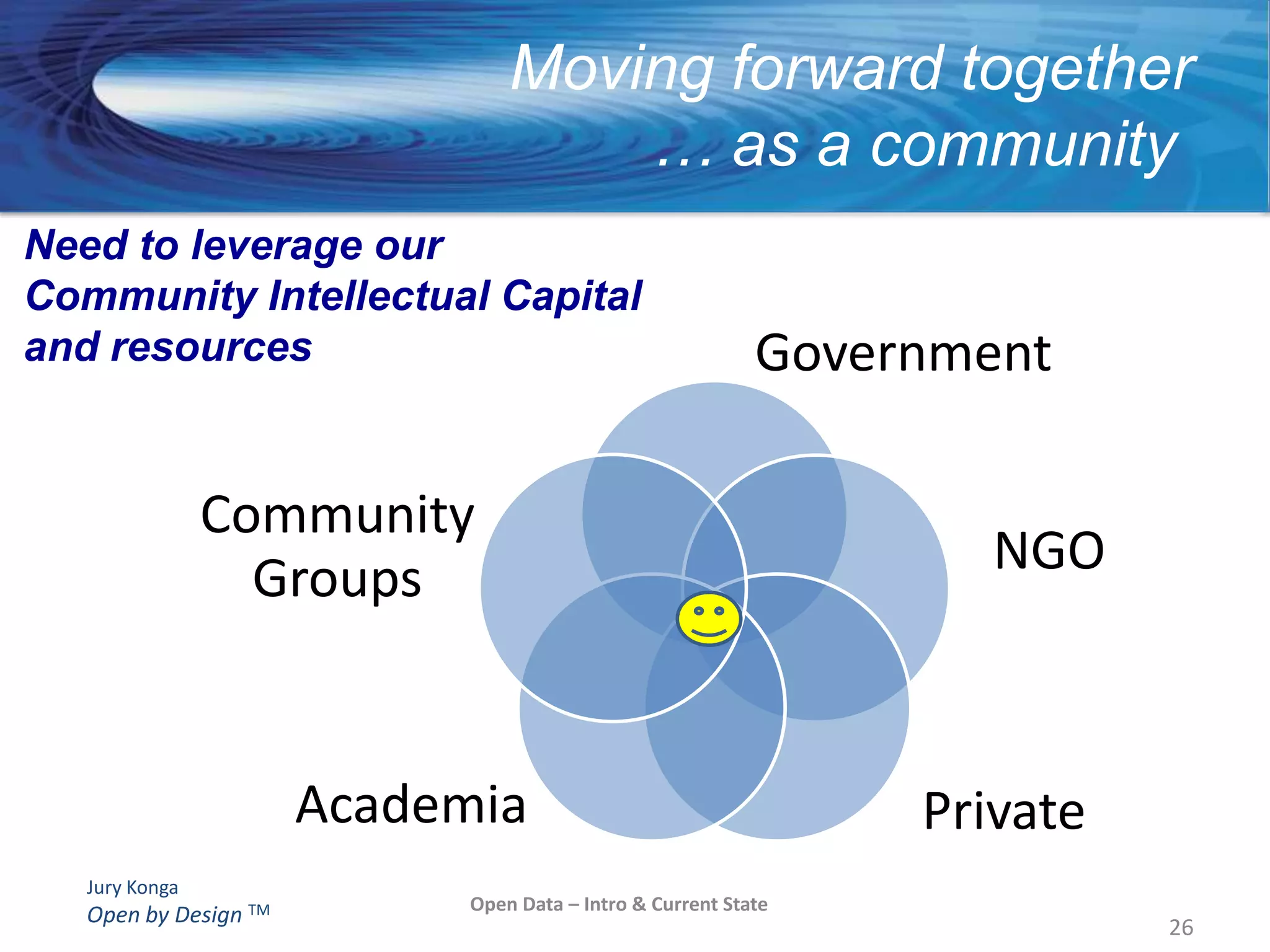 Moving forward together
… as a community

Need to leverage our Community Intellectual Capital and resources

Government

Community Groups

NGO

Academia

Private

Jury Konga
Open by Design ™

Open Data – Intro & Current State

26